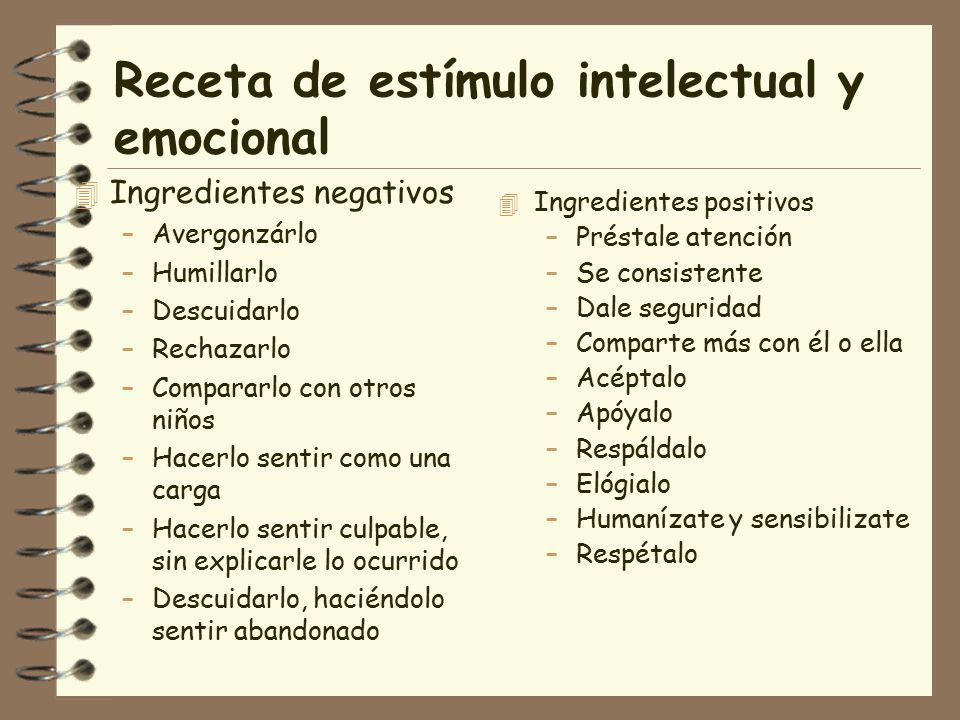 Receta de estímulo intelectual y emocional

Ingredientes negativos
– Avergonzárlo
– Humillarlo
– Descuidarlo
– Rechazarlo
– Compararlo con otros niños
– Hacerlo sentir como una carga
– Hacerlo sentir culpable, sin explicarle lo ocurrido
– Descuidarlo, haciéndolo sentir abandonado

Ingredientes positivos
– Préstale atención
– Se consistente
– Dale seguridad
– Comparte más con él o ella
– Acéptalo
– Apóyalo
– Respáldalo
– Elógialo
– Humanízate y sensibilizate
– Respétalo